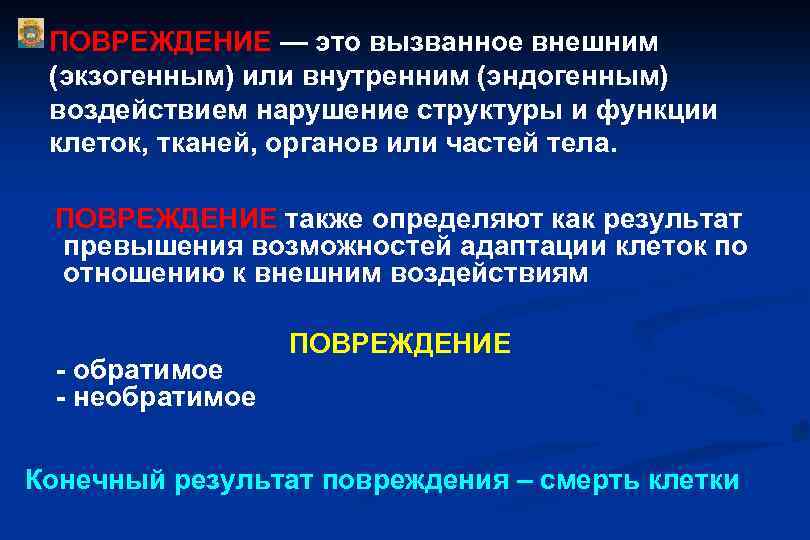 ПОВРЕЖДЕНИЕ — это вызванное внешним (экзогенным) или внутренним (эндогенным) воздействием нарушение структуры и функции клеток, тканей, органов или частей тела.

ПОВРЕЖДЕНИЕ также определяют как результат превышения возможностей адаптации клеток по отношению к внешним воздействиям

ПОВРЕЖДЕНИЕ

- обратимое
- необратимое

Конечный результат повреждения – смерть клетки